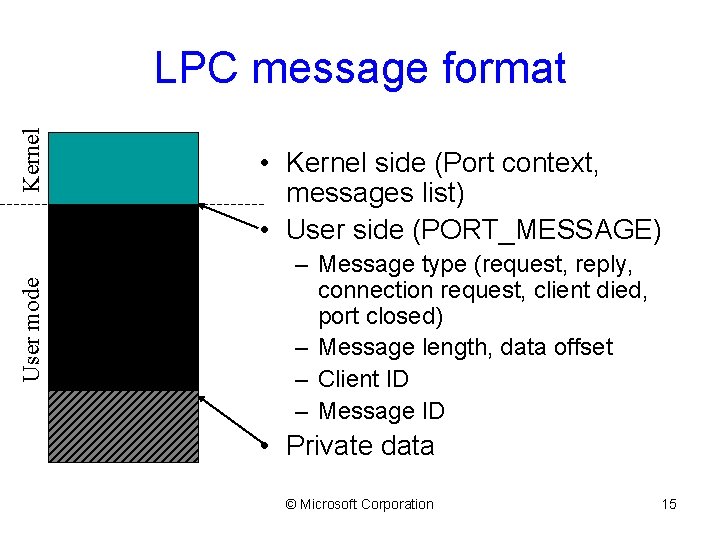 LPC message format

Kernel

User mode

• Kernel side (Port context, messages list)
• User side (PORT_MESSAGE)
– Message type (request, reply, connection request, client died, port closed)
– Message length, data offset
– Client ID
– Message ID
• Private data

© Microsoft Corporation

15